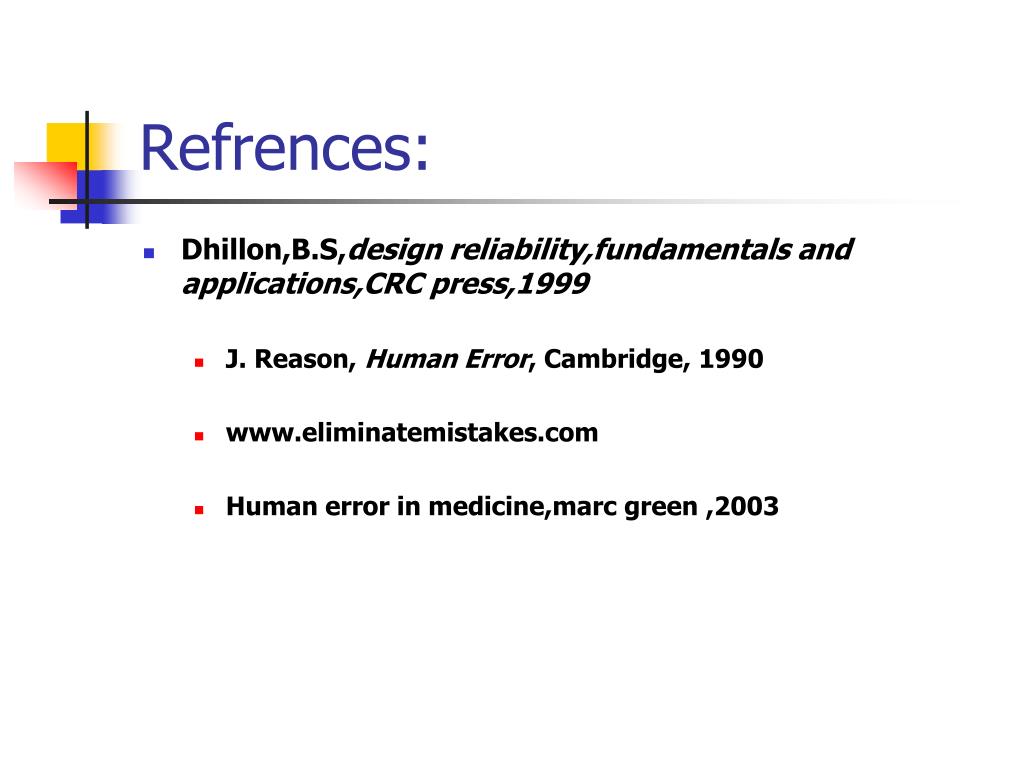 Refrences:

Dhillon,B.S,design reliability,fundamentals and applications,CRC press,1999

J. Reason, Human Error, Cambridge, 1990

www.eliminatemistakes.com

Human error in medicine,marc green ,2003